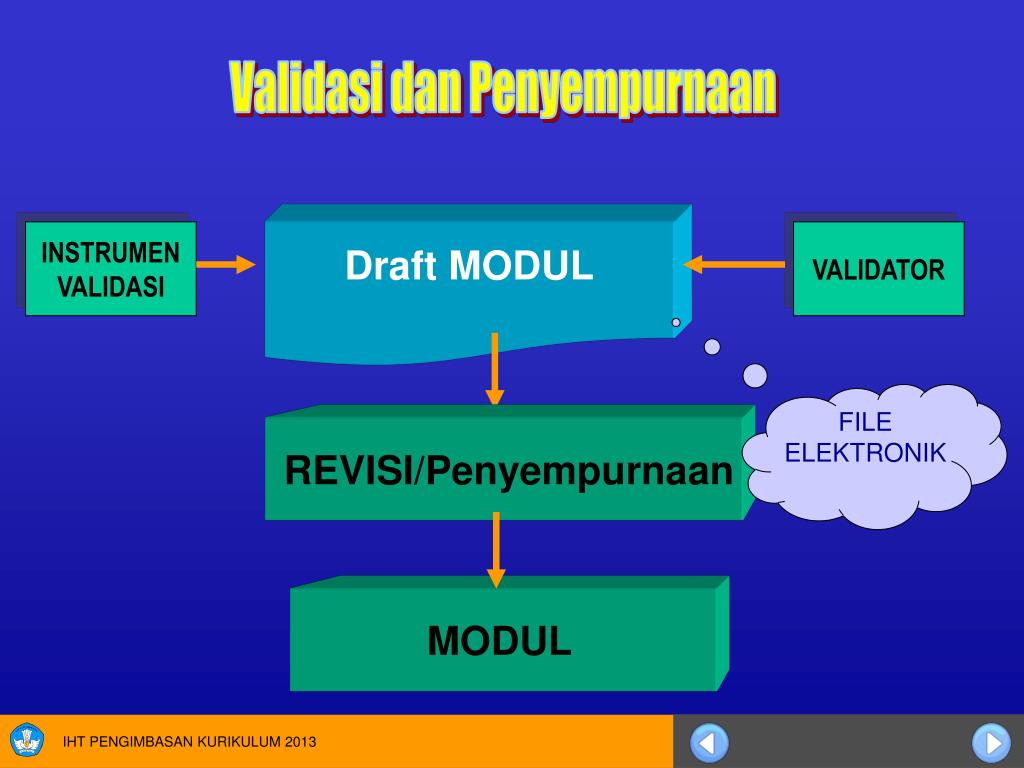 Validasi dan Penyempurnaan

INSTRUMEN VALIDASI

Draft MODUL

VALIDATOR

FILE ELEKTRONIK

REVISI/Penyempurnaan

MODUL

IHT PENGIMBASAN KURIKULUM 2013